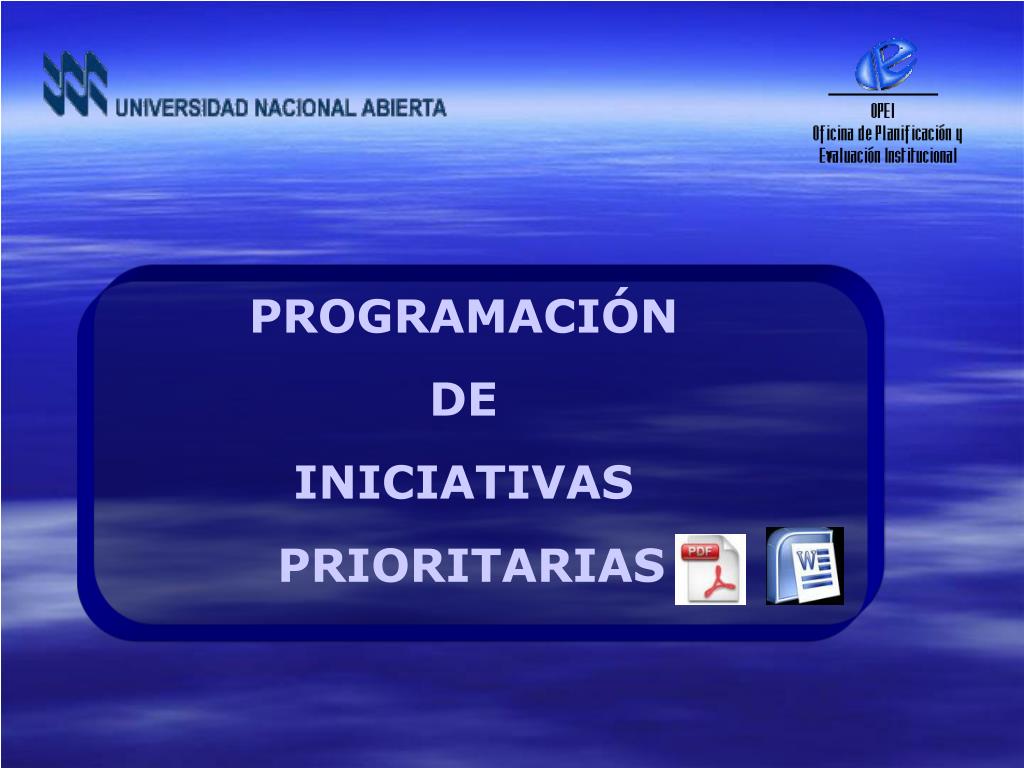 UNIVERSIDAD NACIONAL ABIERTA

OPEI
Oficina de Planificación y Evaluación Institucional

PROGRAMACIÓN
DE
INICIATIVAS
PRIORITARIAS

PDF

W